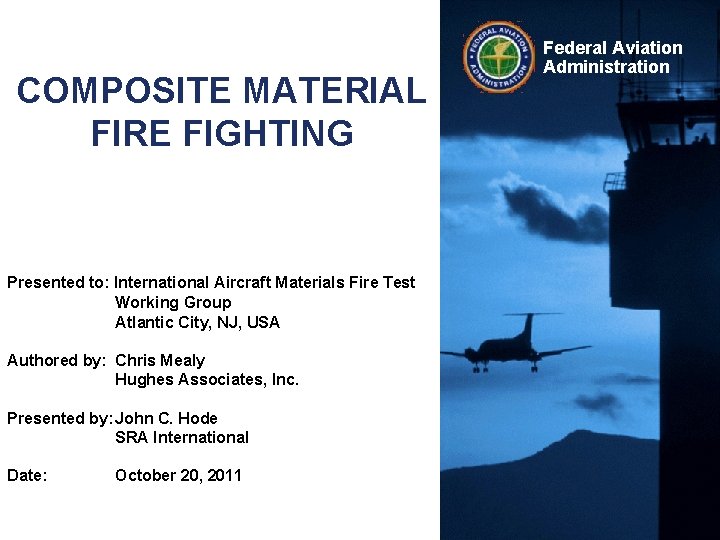 COMPOSITE MATERIAL FIRE FIGHTING

FEDERAL AVIATION ADMINISTRATION

Federal Aviation Administration

Presented to: International Aircraft Materials Fire Test Working Group
Atlantic City, NJ, USA

Authored by: Chris Mealy
Hughes Associates, Inc.

Presented by: John C. Hode
SRA International

Date: October 20, 2011